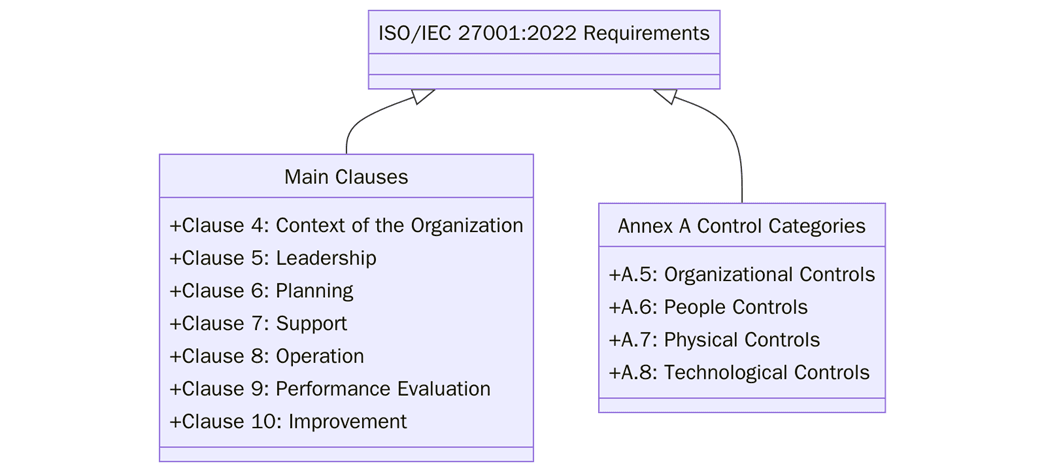 ISO/IEC 27001:2022 Requirements

Main Clauses

+Clause 4: Context of the Organization
+Clause 5: Leadership
+Clause 6: Planning
+Clause 7: Support
+Clause 8: Operation
+Clause 9: Performance Evaluation
+Clause 10: Improvement

Annex A Control Categories

+A.5: Organizational Controls
+A.6: People Controls
+A.7: Physical Controls
+A.8: Technological Controls